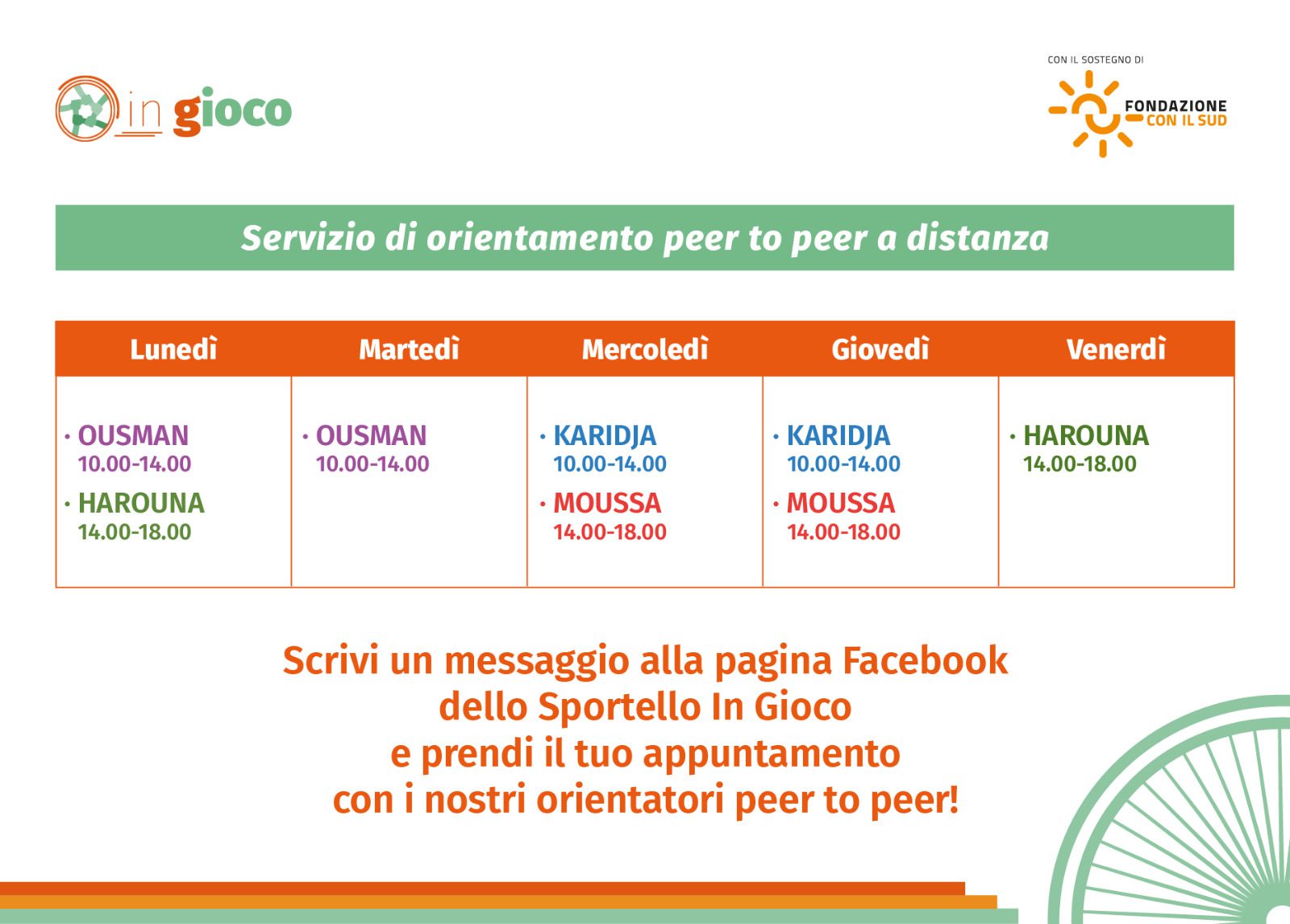 in gioco

CON IL SOSTEGNO DI
FONDAZIONE CON IL SUD

Servizio di orientamento peer to peer a distanza

| Lunedì | Martedì | Mercoledì | Giovedì | Venerdì |
|---|---|---|---|---|
| · OUSMAN 10.00-14.00 · HAROUNA 14.00-18.00 | · OUSMAN 10.00-14.00 | · KARIDJA 10.00-14.00 · MOUSSA 14.00-18.00 | · KARIDJA 10.00-14.00 · MOUSSA 14.00-18.00 | · HAROUNA 14.00-18.00 |

Scrivi un messaggio alla pagina Facebook dello Sportello In Gioco e prendi il tuo appuntamento con i nostri orientatori peer to peer!